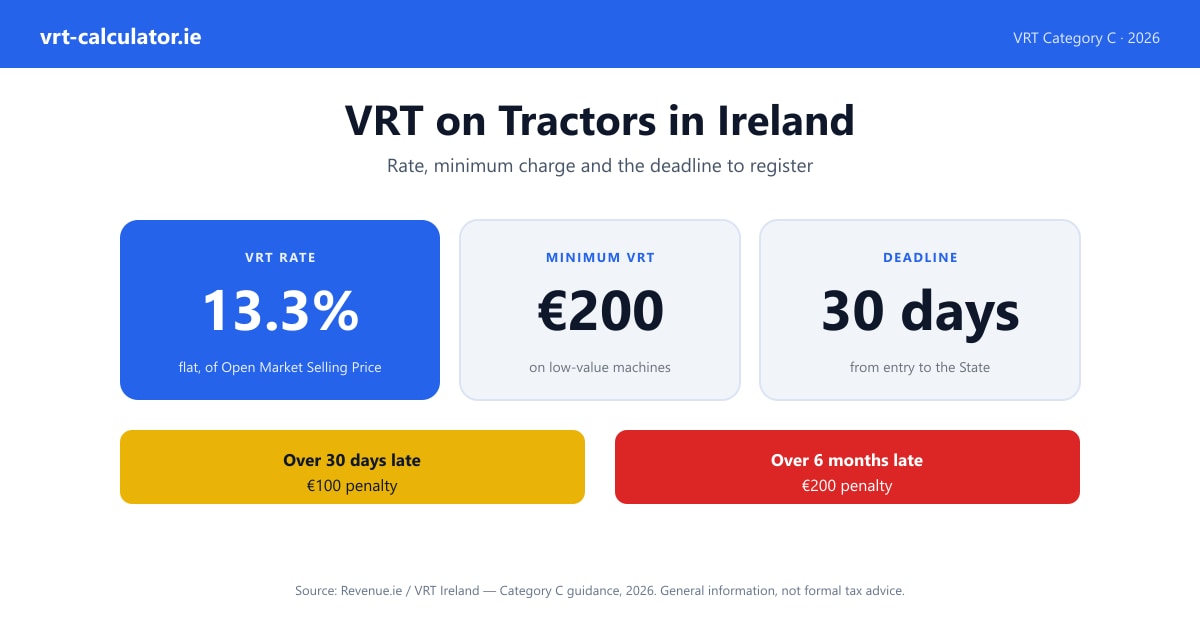 vrt-calculator.ie

VRT Category C · 2026

VRT on Tractors in Ireland

Rate, minimum charge and the deadline to register

VRT RATE
13.3%
flat, of Open Market Selling Price

MINIMUM VRT
€200
on low-value machines

DEADLINE
30 days
from entry to the State

Over 30 days late
€100 penalty

Over 6 months late
€200 penalty

Source: Revenue.ie / VRT Ireland — Category C guidance, 2026. General information, not formal tax advice.